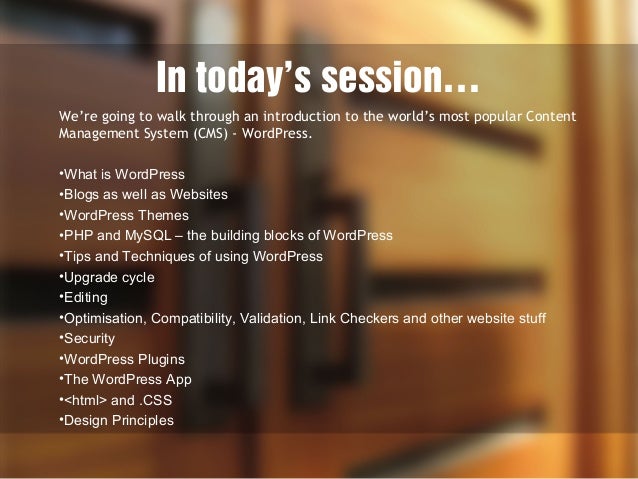 In today's session…

We're going to walk through an introduction to the world's most popular Content Management System (CMS) - WordPress.

•What is WordPress
•Blogs as well as Websites
•WordPress Themes
•PHP and MySQL – the building blocks of WordPress
•Tips and Techniques of using WordPress
•Upgrade cycle
•Editing
•Optimisation, Compatibility, Validation, Link Checkers and other website stuff
•Security
•WordPress Plugins
•The WordPress App
•<html> and .CSS
•Design Principles